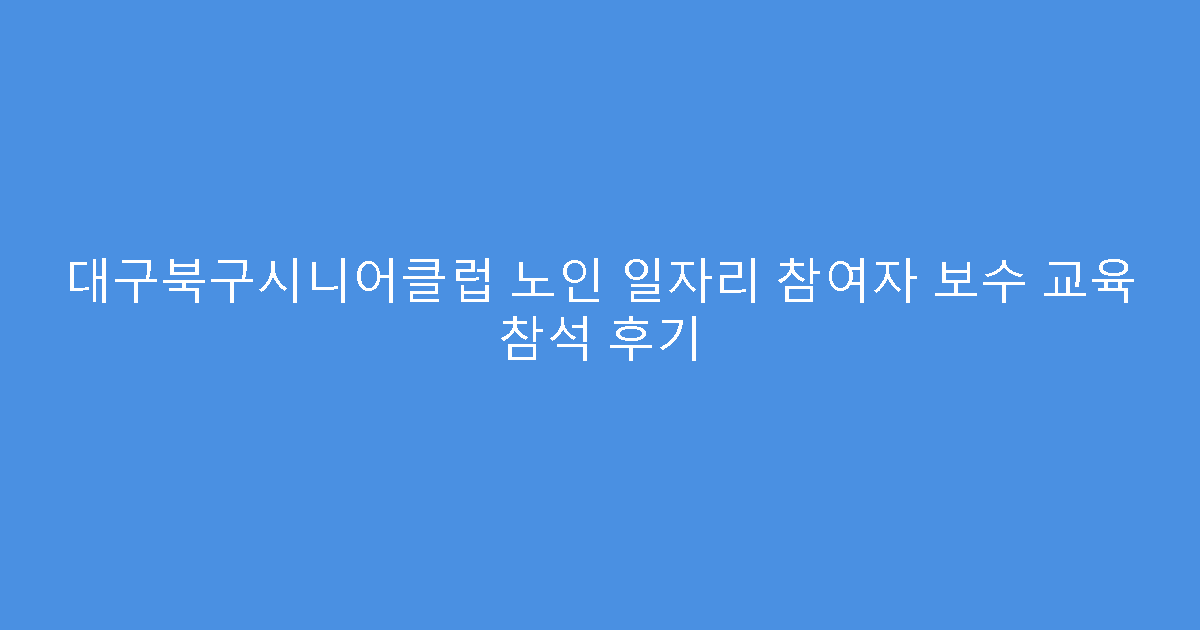 대구북구시니어클럽 노인 일자리 참여자 보수 교육 참석 후기